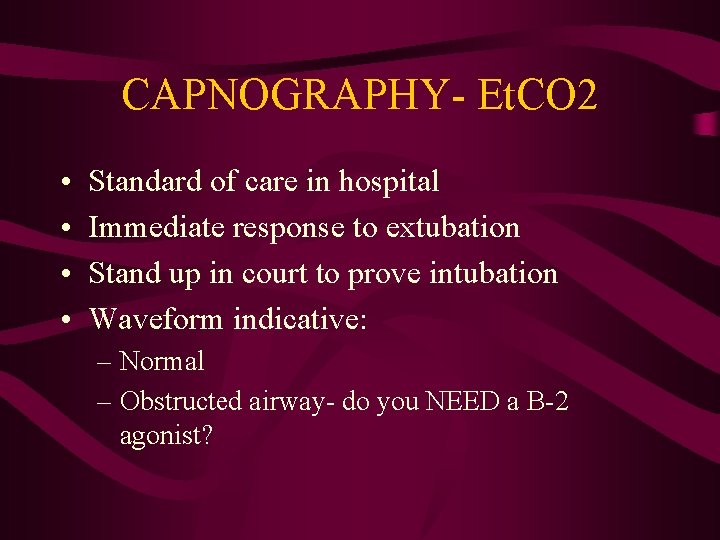 CAPNOGRAPHY- EtCO2

• Standard of care in hospital
• Immediate response to extubation
• Stand up in court to prove intubation
• Waveform indicative:
– Normal
– Obstructed airway- do you NEED a B-2 agonist?